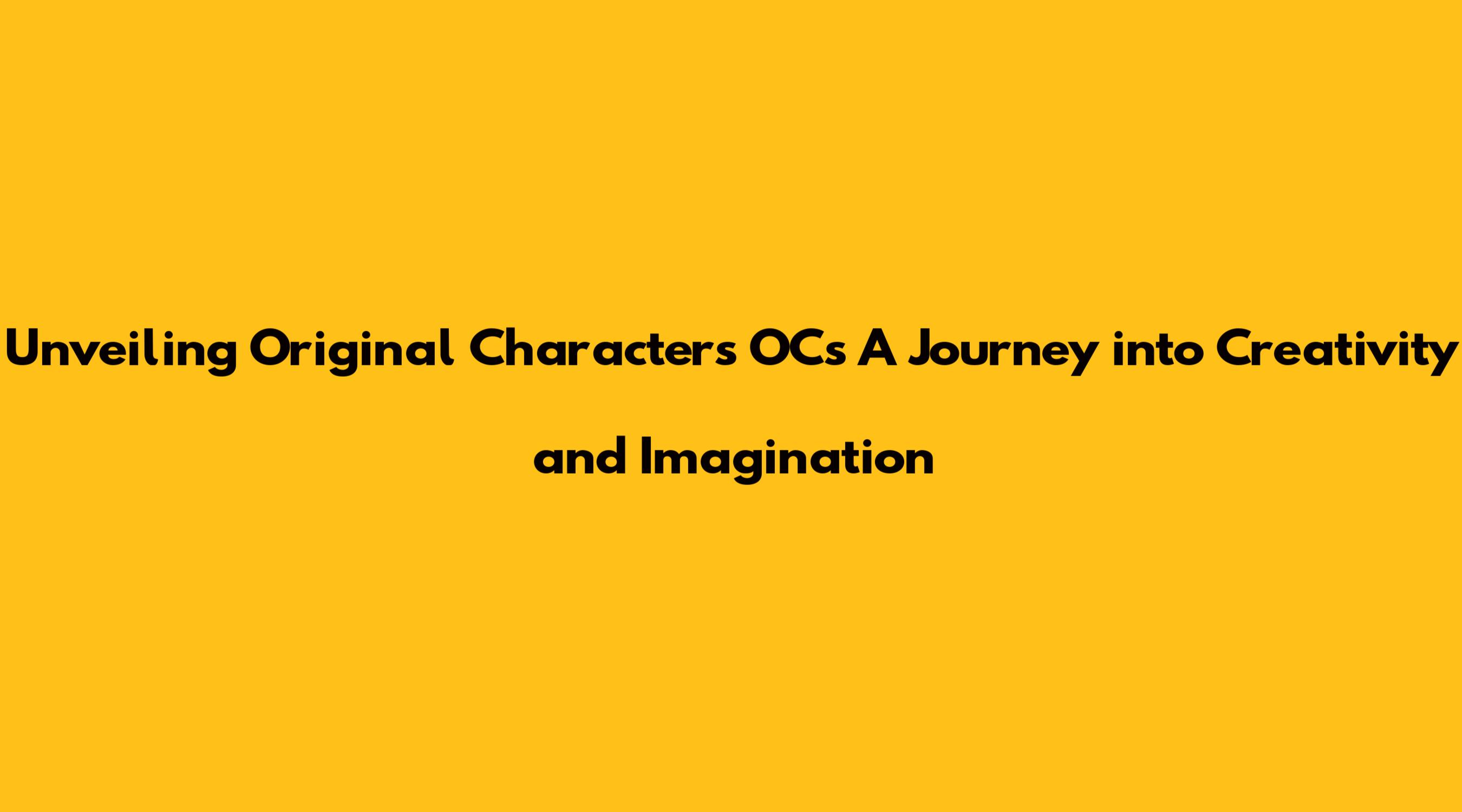 Unveiling Original Characters OCs A Journey into Creativity and Imagination